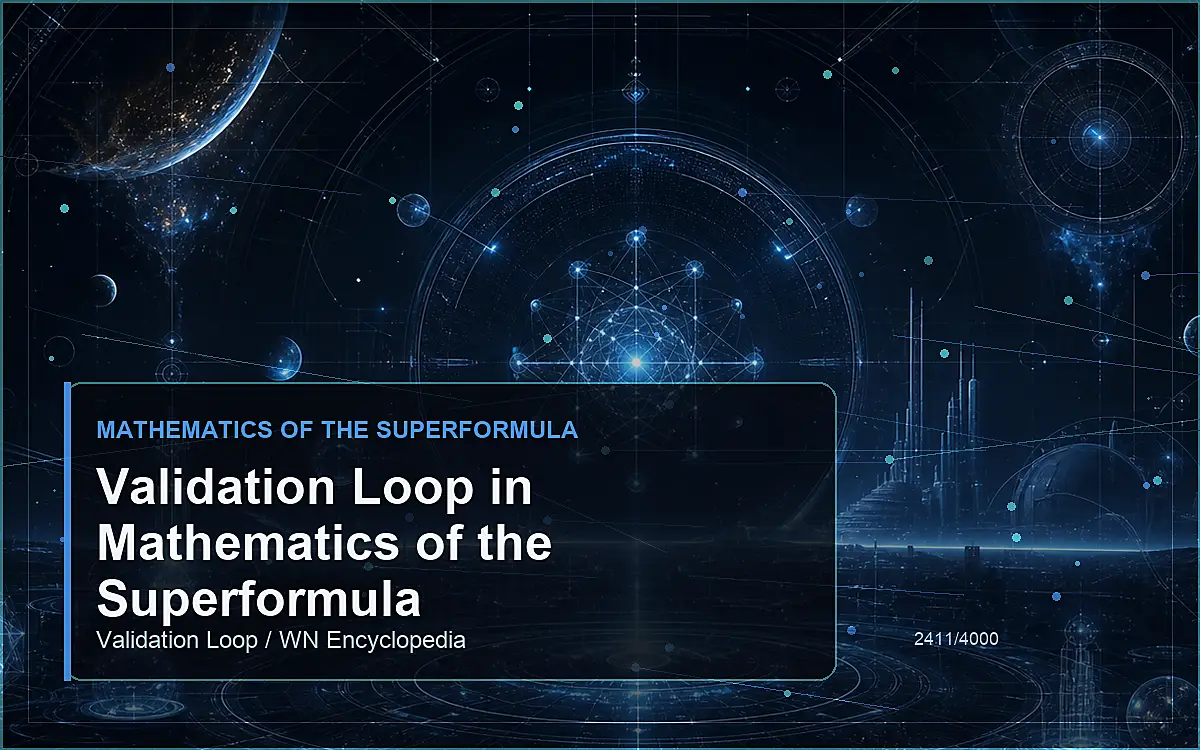 MATHEMATICS OF THE SUPERFORMULA

Validation Loop in Mathematics of the Superformula

Validation Loop / WN Encyclopedia

2411/4000